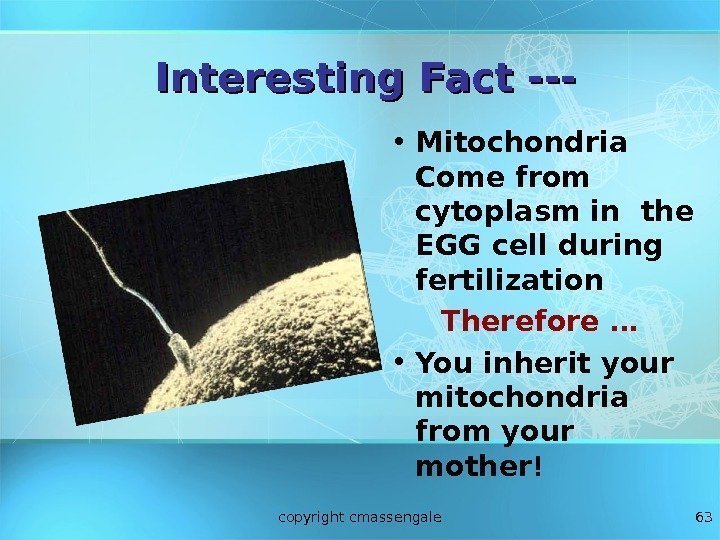 Interesting Fact ---

• Mitochondria Come from cytoplasm in the EGG cell during fertilization

Therefore …

• You inherit your mitochondria from your mother!

copyright cmassengale

63